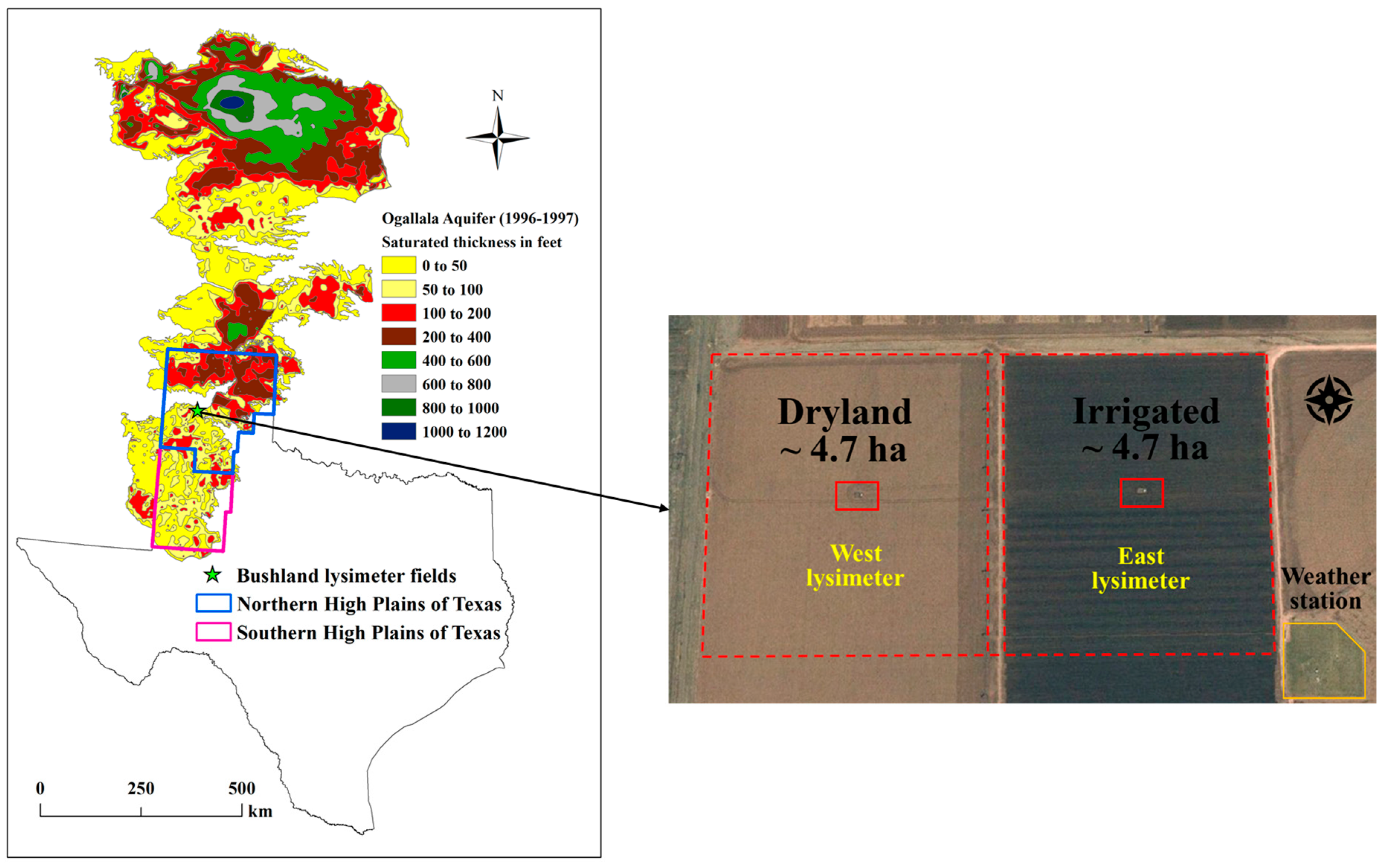 N

Ogallala Aquifer (1996-1997)
Saturated thickness in feet
0 to 50
50 to 100
100 to 200
200 to 400
400 to 600
600 to 800
800 to 1000
1000 to 1200

Bushland lysimeter fields
Northern High Plains of Texas
Southern High Plains of Texas

0 250 500
km

Dryland
~ 4.7 ha

West lysimeter

Irrigated
~ 4.7 ha

East lysimeter

Weather station